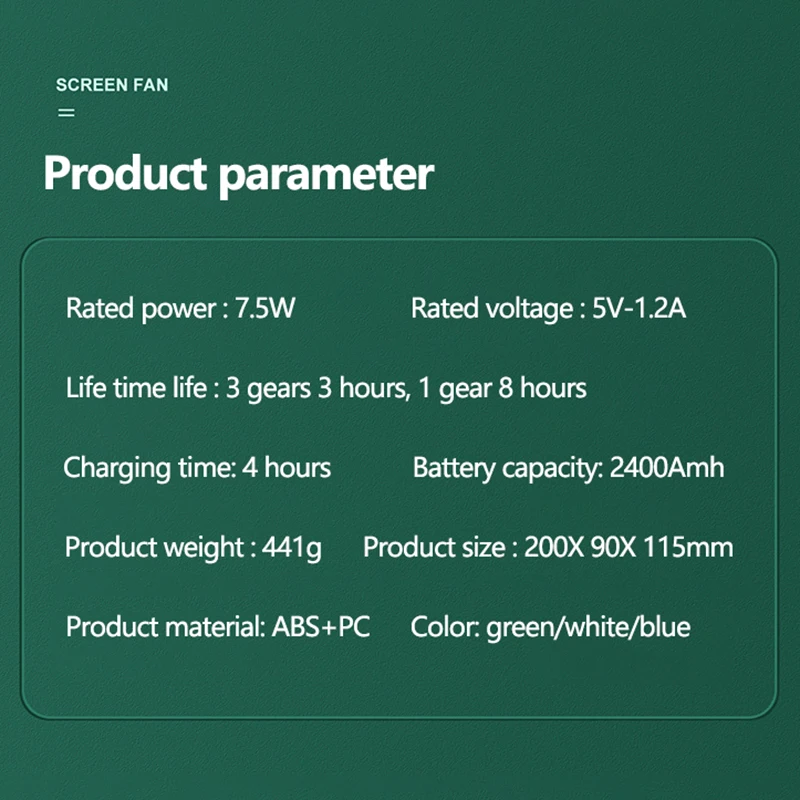 SCREEN FAN

Product parameter

Rated power : 7.5W

Rated voltage : 5V-1.2A

Life time life : 3 gears 3 hours, 1 gear 8 hours

Charging time: 4 hours

Battery capacity: 2400Amh

Product weight : 441g

Product size : 200X 90X 115mm

Product material: ABS+PC

Color: green/white/blue